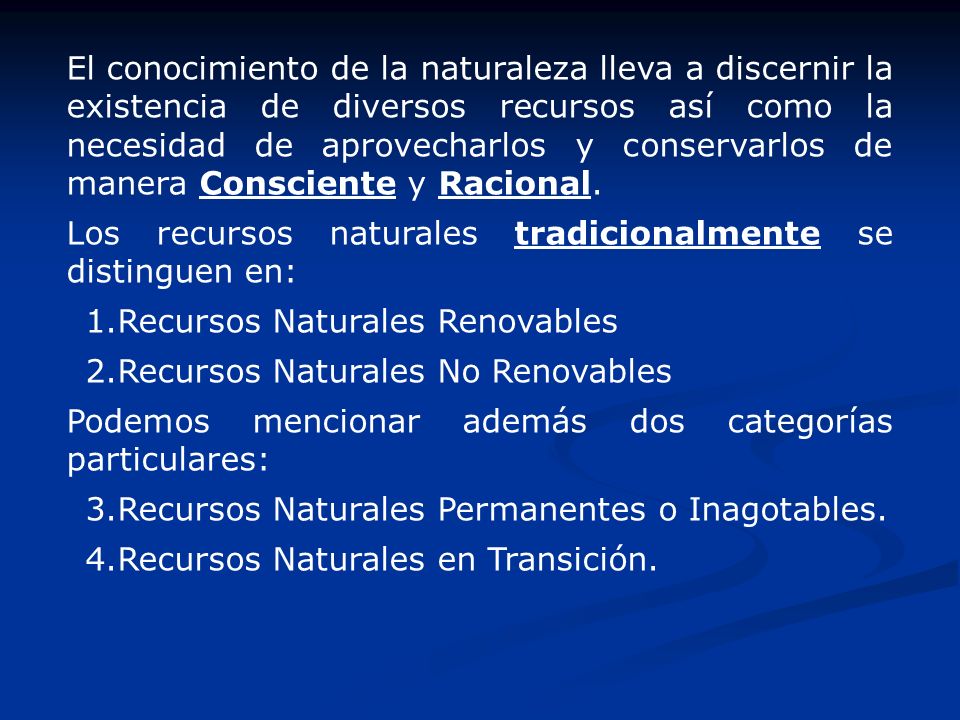 El conocimiento de la naturaleza lleva a discernir la existencia de diversos recursos así como la necesidad de aprovecharlos y conservarlos de manera Consciente y Racional.

Los recursos naturales tradicionalmente se distinguen en:

1.Recursos Naturales Renovables

2.Recursos Naturales No Renovables

Podemos mencionar además dos categorías particulares:

3.Recursos Naturales Permanentes o Inagotables.

4.Recursos Naturales en Transición.